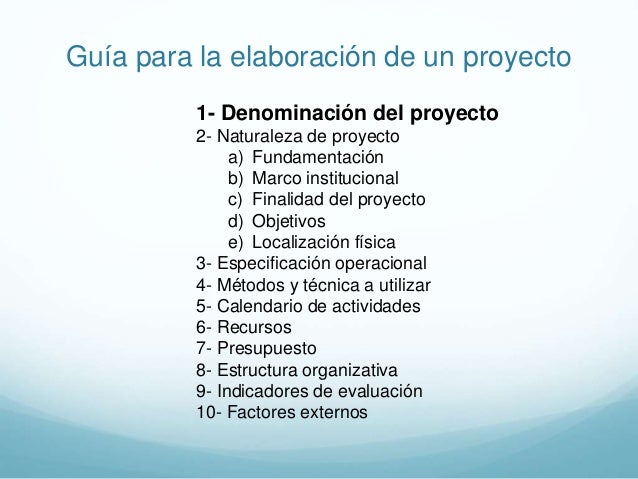 Guía para la elaboración de un proyecto

1- Denominación del proyecto
2- Naturaleza de proyecto
a) Fundamentación
b) Marco institucional
c) Finalidad del proyecto
d) Objetivos
e) Localización física
3- Especificación operacional
4- Métodos y técnica a utilizar
5- Calendario de actividades
6- Recursos
7- Presupuesto
8- Estructura organizativa
9- Indicadores de evaluación
10- Factores externos